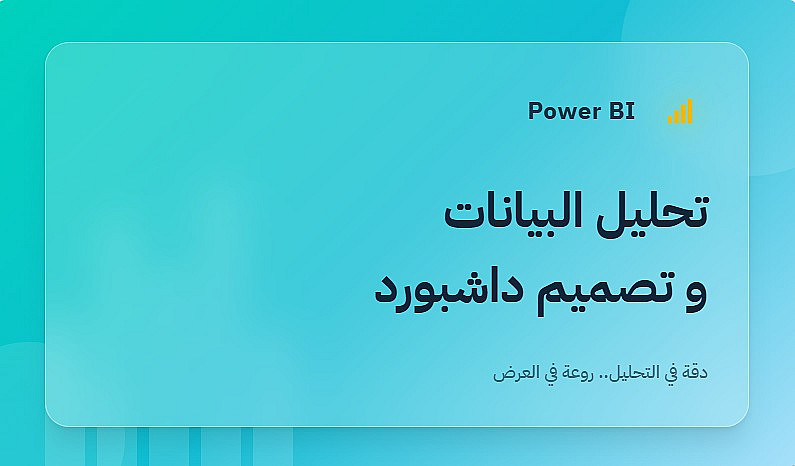 Power BI

تحليل البيانات
و تصميم داشبورد

دقة في التحليل.. روعة في العرض